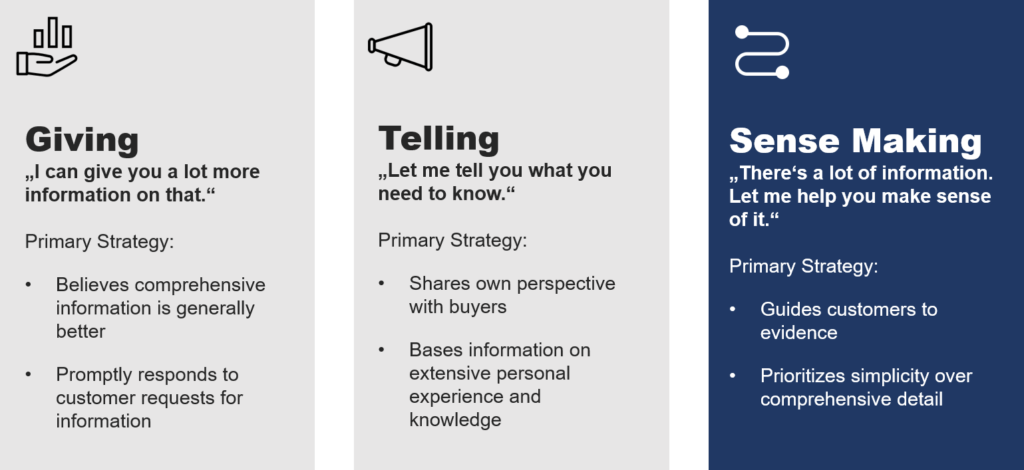 Giving
„I can give you a lot more information on that.“

Primary Strategy:

• Believes comprehensive information is generally better

• Promptly responds to customer requests for information

Telling
„Let me tell you what you need to know.“

Primary Strategy:

• Shares own perspective with buyers

• Bases information on extensive personal experience and knowledge

Sense Making
„There‘s a lot of information. Let me help you make sense of it.“

Primary Strategy:

• Guides customers to evidence

• Prioritizes simplicity over comprehensive detail